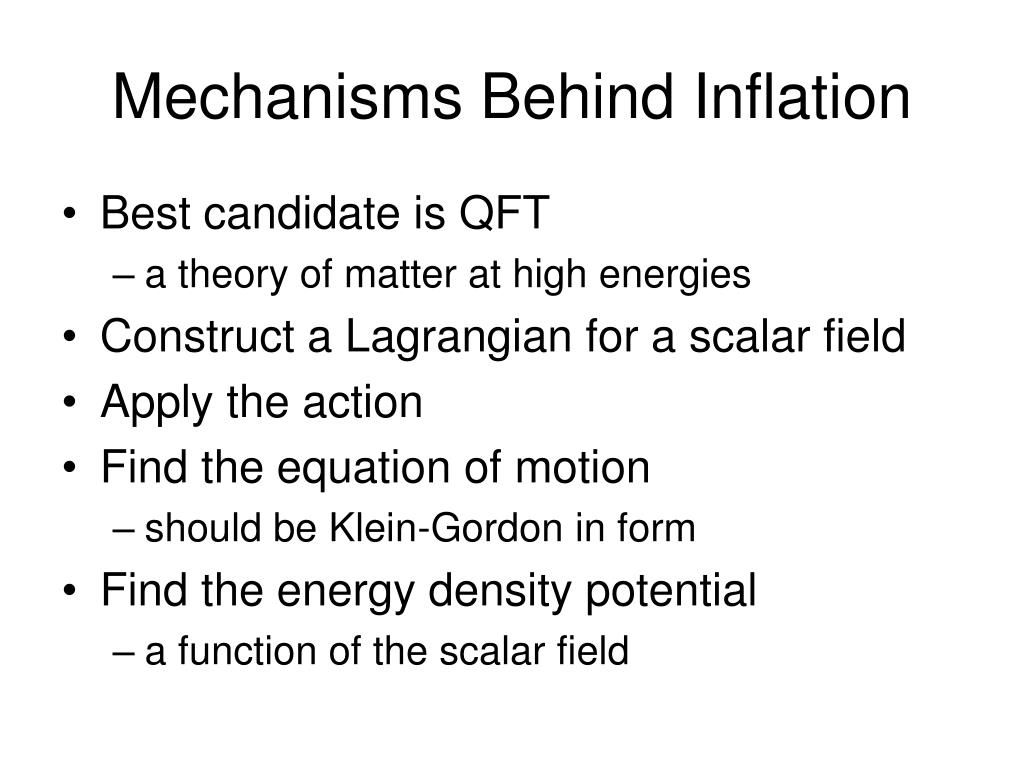 Mechanisms Behind Inflation

• Best candidate is QFT
– a theory of matter at high energies
• Construct a Lagrangian for a scalar field
• Apply the action
• Find the equation of motion
– should be Klein-Gordon in form
• Find the energy density potential
– a function of the scalar field